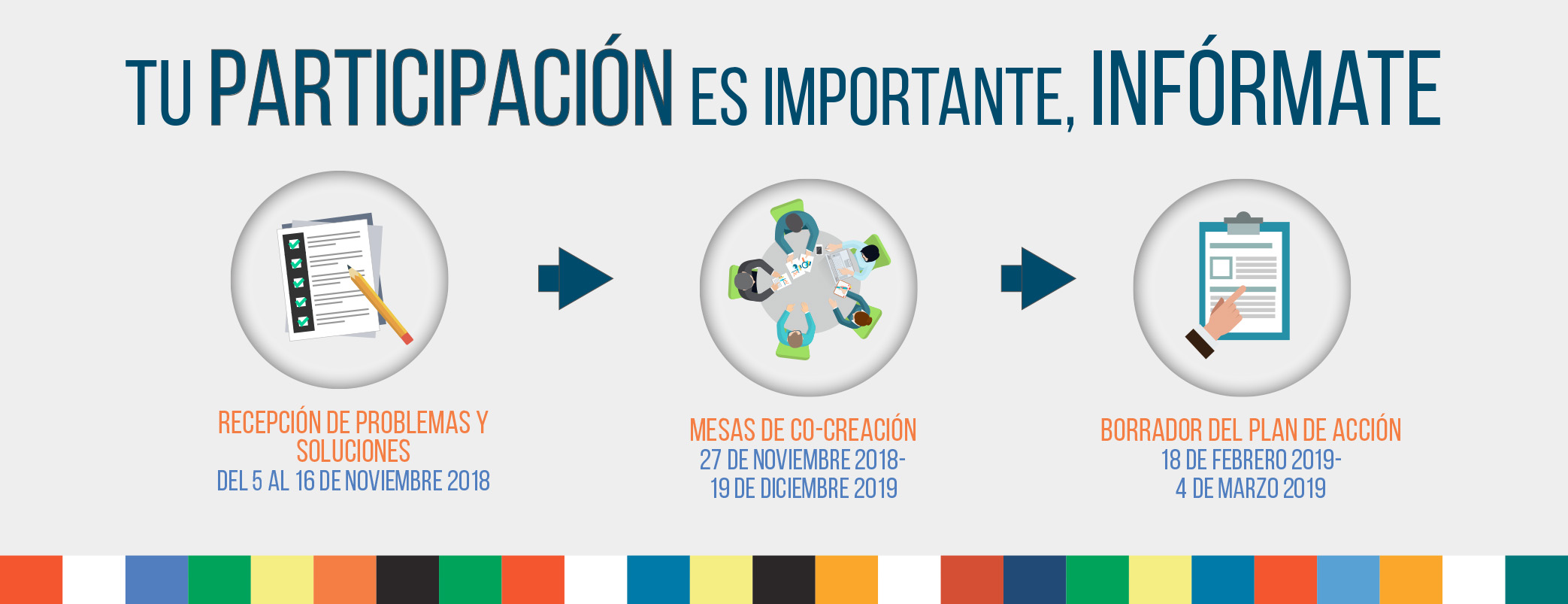 TU PARTICIPACIÓN ES IMPORTANTE, INFÓRMATE

RECEPCIÓN DE PROBLEMAS Y SOLUCIONES
DEL 5 AL 16 DE NOVIEMBRE 2018

MESAS DE CO-CREACIÓN
27 DE NOVIEMBRE 2018-
19 DE DICIEMBRE 2019

BORRADOR DEL PLAN DE ACCIÓN
18 DE FEBRERO 2019-
4 DE MARZO 2019